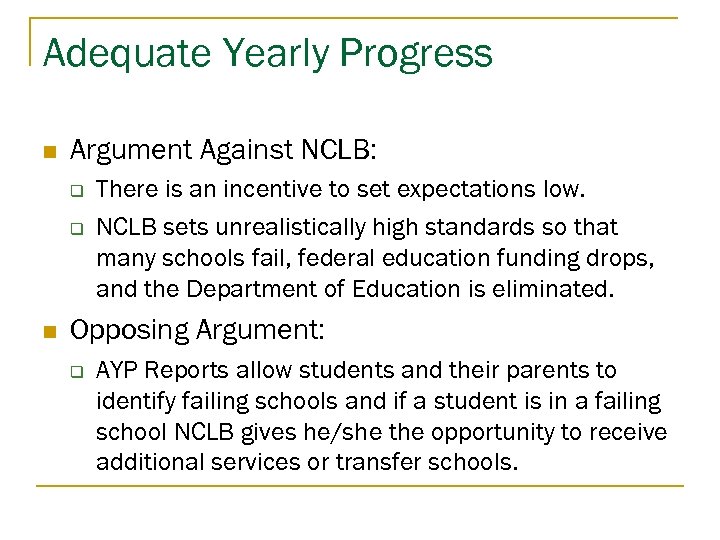 Adequate Yearly Progress

Argument Against NCLB:

There is an incentive to set expectations low.

NCLB sets unrealistically high standards so that many schools fail, federal education funding drops, and the Department of Education is eliminated.

Opposing Argument:

AYP Reports allow students and their parents to identify failing schools and if a student is in a failing school NCLB gives he/she the opportunity to receive additional services or transfer schools.